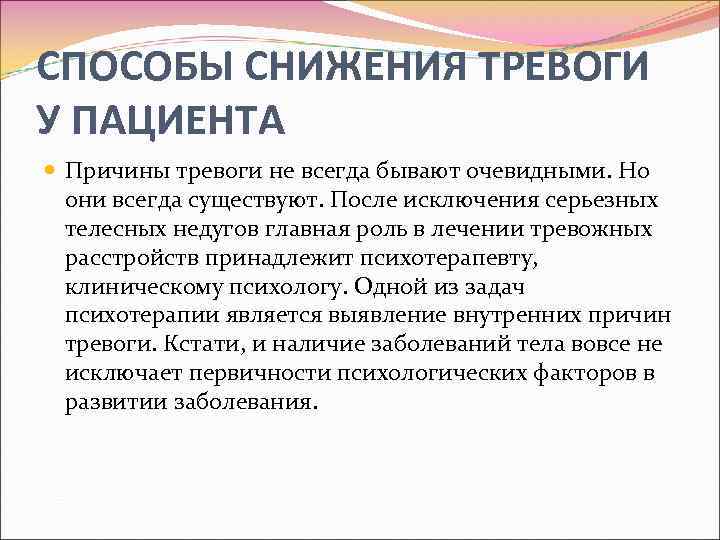 СПОСОБЫ СНИЖЕНИЯ ТРЕВОГИ У ПАЦИЕНТА

Причины тревоги не всегда бывают очевидными. Но они всегда существуют. После исключения серьезных телесных недугов главная роль в лечении тревожных расстройств принадлежит психотерапевту, клиническому психологу. Одной из задач психотерапии является выявление внутренних причин тревоги. Кстати, и наличие заболеваний тела вовсе не исключает первичности психологических факторов в развитии заболевания.